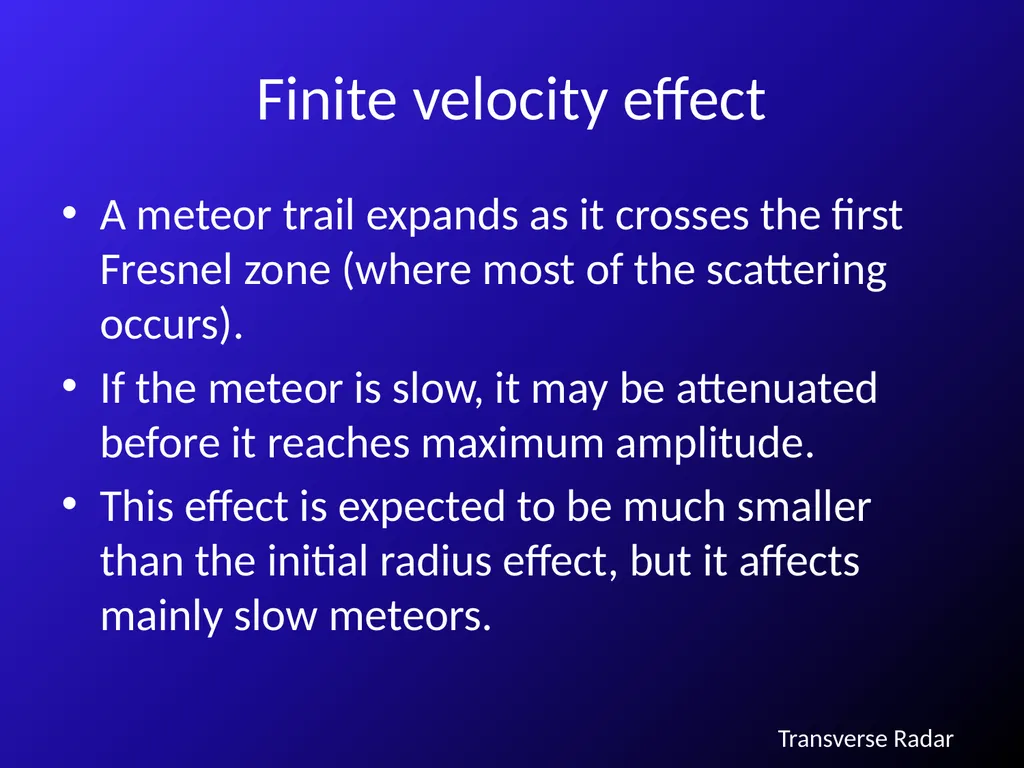 Finite velocity effect

• A meteor trail expands as it crosses the first Fresnel zone (where most of the scattering occurs).

• If the meteor is slow, it may be attenuated before it reaches maximum amplitude.

• This effect is expected to be much smaller than the initial radius effect, but it affects mainly slow meteors.

Transverse Radar